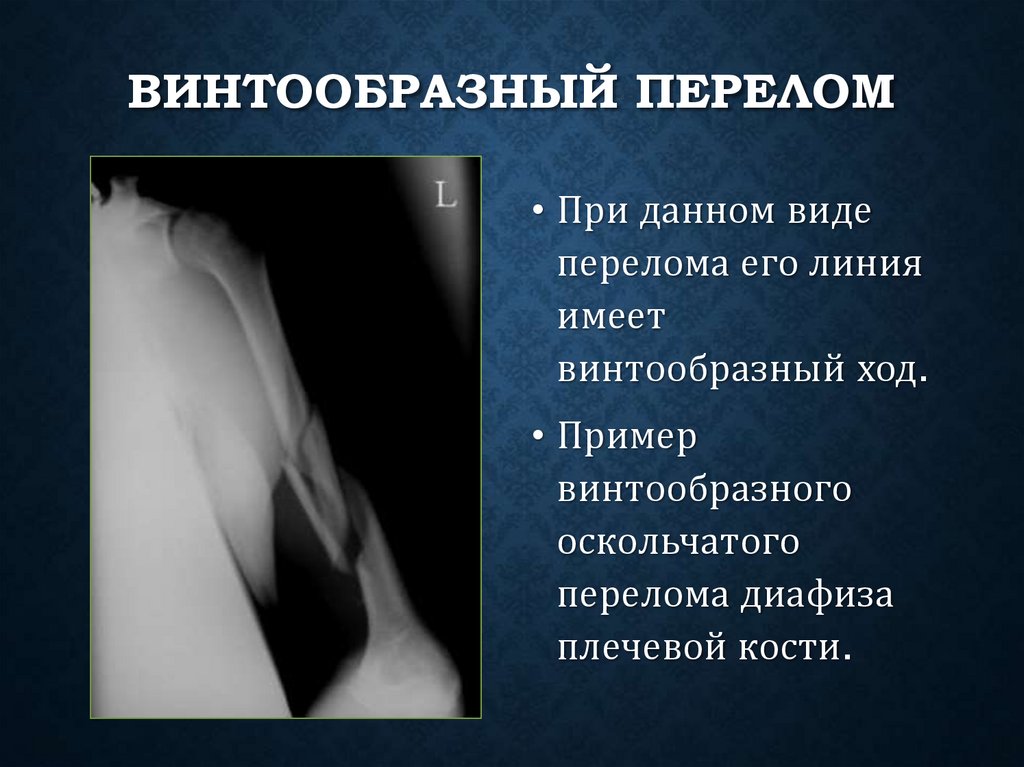 ВИНТООБРАЗНЫЙ ПЕРЕЛОМ

L

• При данном виде перелома его линия имеет винтообразный ход.

• Пример винтообразного оскольчатого перелома диафиза плечевой кости.